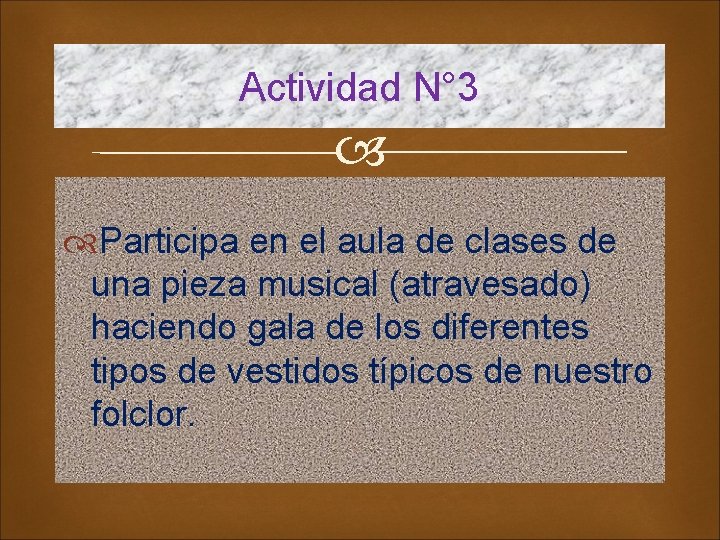 Actividad N°3

Participa en el aula de clases de una pieza musical (atravesado) haciendo gala de los diferentes tipos de vestidos típicos de nuestro folclor.